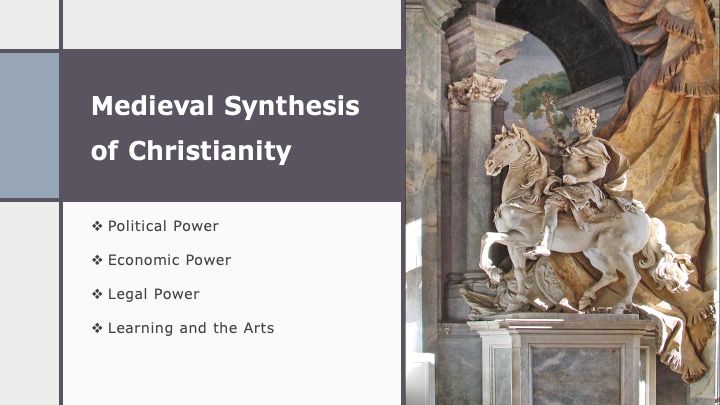 Medieval Synthesis of Christianity

❖ Political Power

❖ Economic Power

❖ Legal Power

❖ Learning and the Arts